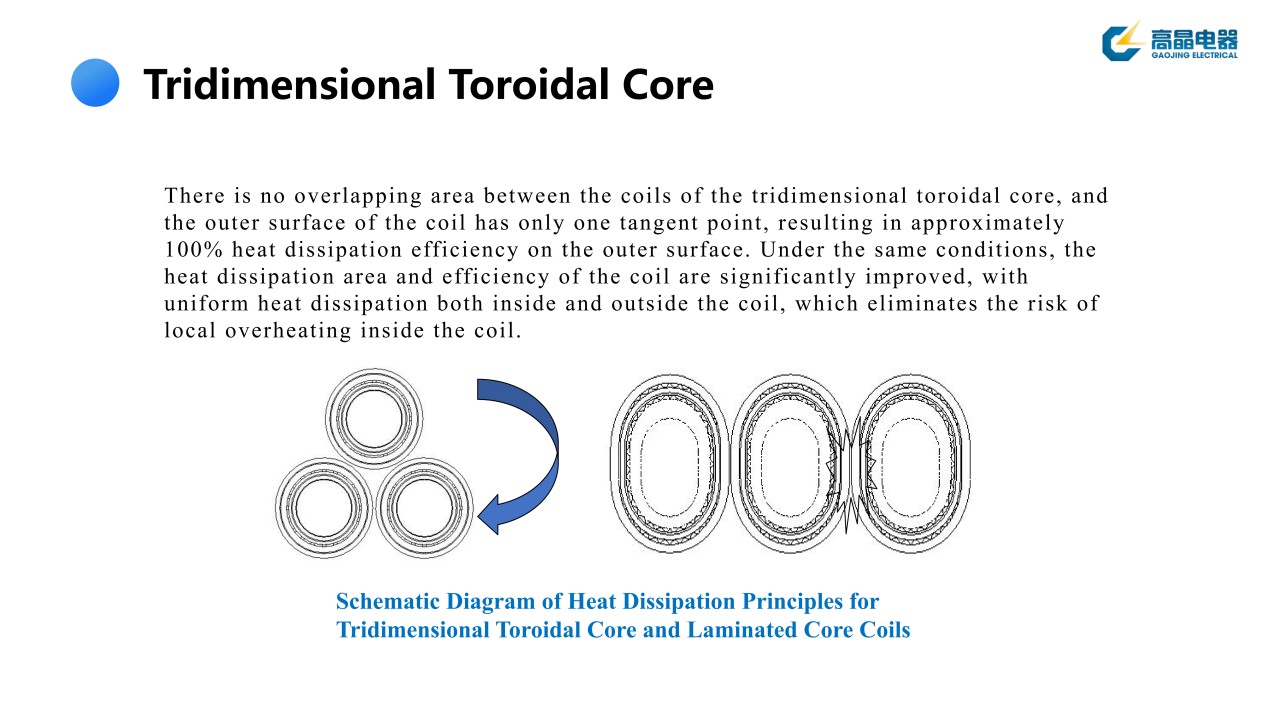 高晶电器
GAOJING ELECTRICAL

Tridimensional Toroidal Core

There is no overlapping area between the coils of the tridimensional toroidal core, and the outer surface of the coil has only one tangent point, resulting in approximately 100% heat dissipation efficiency on the outer surface. Under the same conditions, the heat dissipation area and efficiency of the coil are significantly improved, with uniform heat dissipation both inside and outside the coil, which eliminates the risk of local overheating inside the coil.

Schematic Diagram of Heat Dissipation Principles for Tridimensional Toroidal Core and Laminated Core Coils